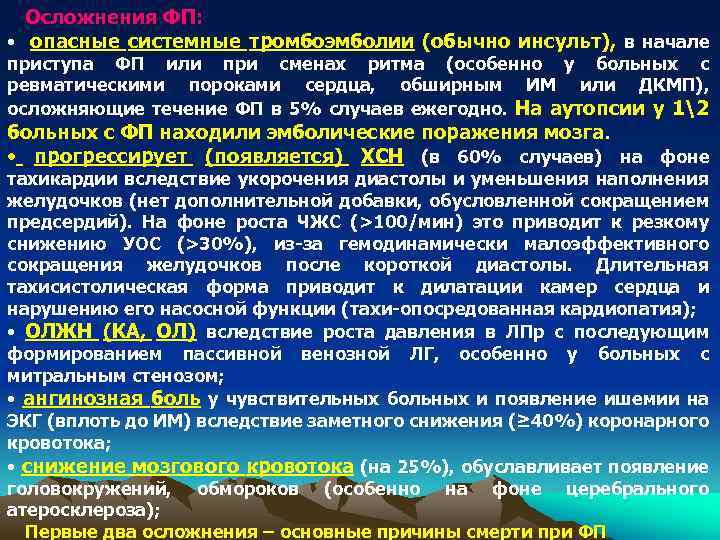 Осложнения ФП:

• опасные системные тромбоэмболии (обычно инсульт), в начале приступа ФП или при сменах ритма (особенно у больных с ревматическими пороками сердца, обширным ИМ или ДКМП), осложняющие течение ФП в 5% случаев ежегодно. На аутопсии у 1\2 больных с ФП находили эмболические поражения мозга.

• прогрессирует (появляется) ХСН (в 60% случаев) на фоне тахикардии вследствие укорочения диастолы и уменьшения наполнения желудочков (нет дополнительной добавки, обусловленной сокращением предсердий). На фоне роста ЧЖС (>100/мин) это приводит к резкому снижению УОС (>30%), из-за гемодинамически малоэффективного сокращения желудочков после короткой диастолы. Длительная тахисистолическая форма приводит к дилатации камер сердца и нарушению его насосной функции (тахи-опосредованная кардиопатия);

• ОЛЖН (КА, ОЛ) вследствие роста давления в ЛПр с последующим формированием пассивной венозной ЛГ, особенно у больных с митральным стенозом;

• ангинозная боль у чувствительных больных и появление ишемии на ЭКГ (вплоть до ИМ) вследствие заметного снижения (≥40%) коронарного кровотока;

• снижение мозгового кровотока (на 25%), обуславливает появление головокружений, обмороков (особенно на фоне церебрального атеросклероза);

Первые два осложнения – основные причины смерти при ФП